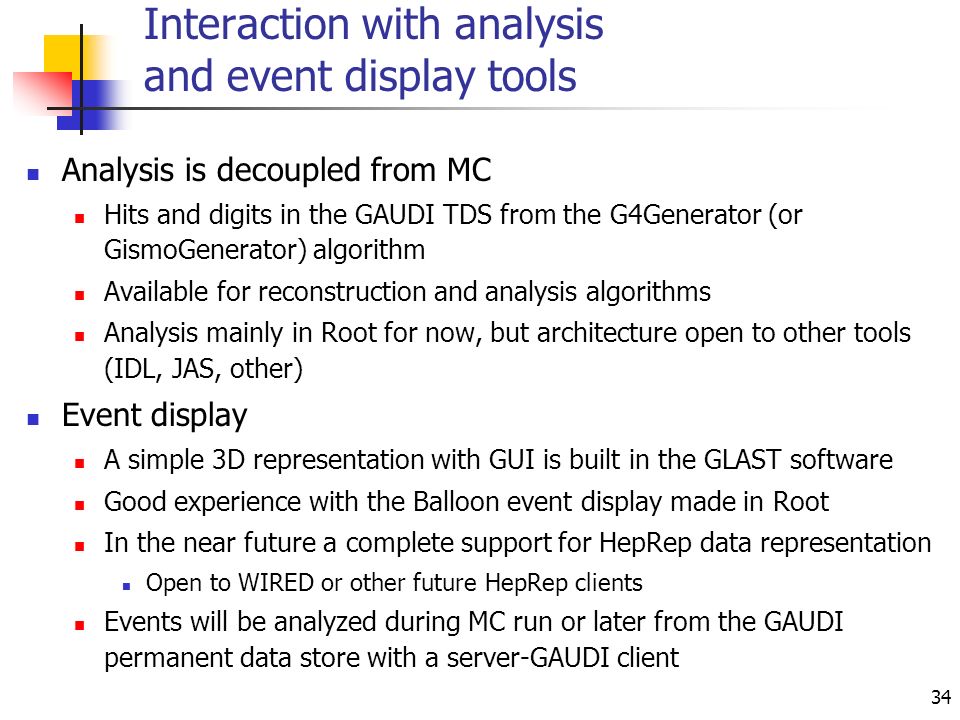 Interaction with analysis and event display tools

Analysis is decoupled from MC

Hits and digits in the GAUDI TDS from the G4Generator (or GismoGenerator) algorithm

Available for reconstruction and analysis algorithms

Analysis mainly in Root for now, but architecture open to other tools (IDL, JAS, other)

Event display

A simple 3D representation with GUI is built in the GLAST software

Good experience with the Balloon event display made in Root

In the near future a complete support for HepRep data representation

Open to WIRED or other future HepRep clients

Events will be analyzed during MC run or later from the GAUDI permanent data store with a server-GAUDI client

34